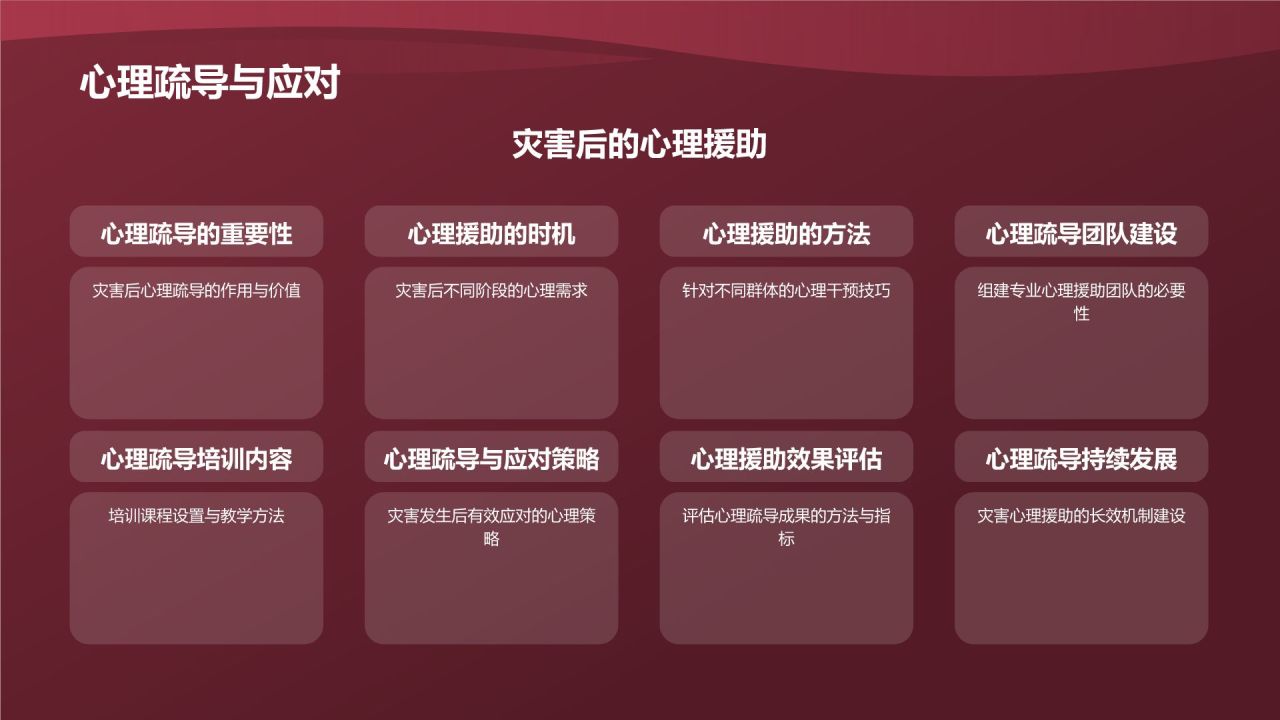 心理疏导与应对

灾害后的心理援助

心理疏导的重要性

灾害后心理疏导的作用与价值

心理援助的时机

灾害后不同阶段的心理需求

心理援助的方法

针对不同群体的心理干预技巧

心理疏导团队建设

组建专业心理援助团队的必要性

心理疏导培训内容

培训课程设置与教学方法

心理疏导与应对策略

灾害发生后有效应对的心理策略

心理援助效果评估

评估心理疏导成果的方法与指标

心理疏导持续发展

灾害心理援助的长效机制建设